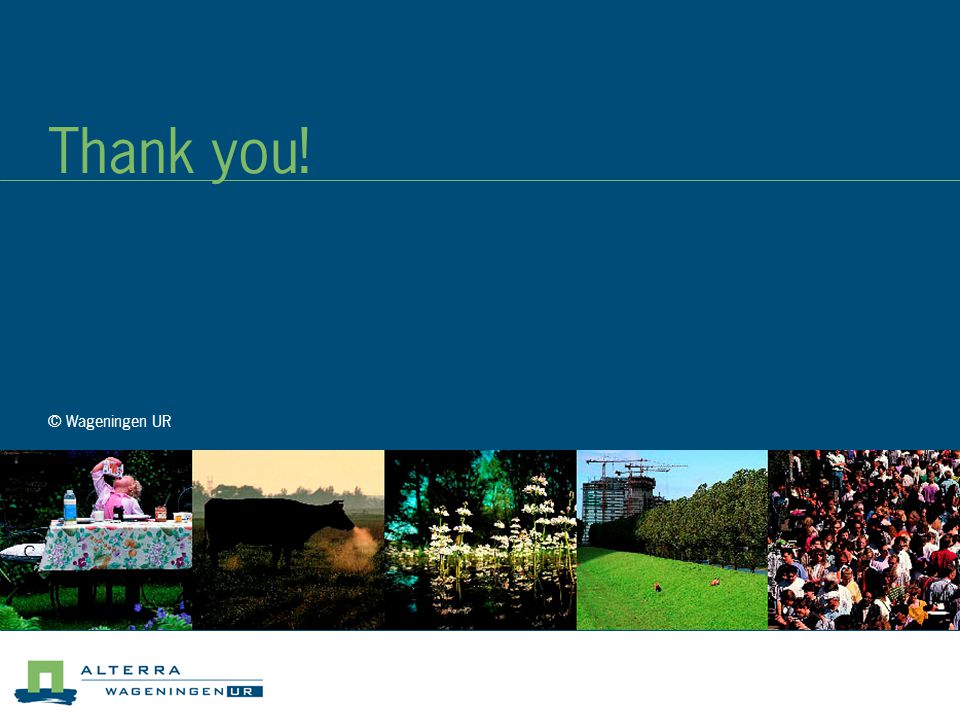 Thank you!

© Wageningen UR

ALTERRA
WAGENINGEN UR